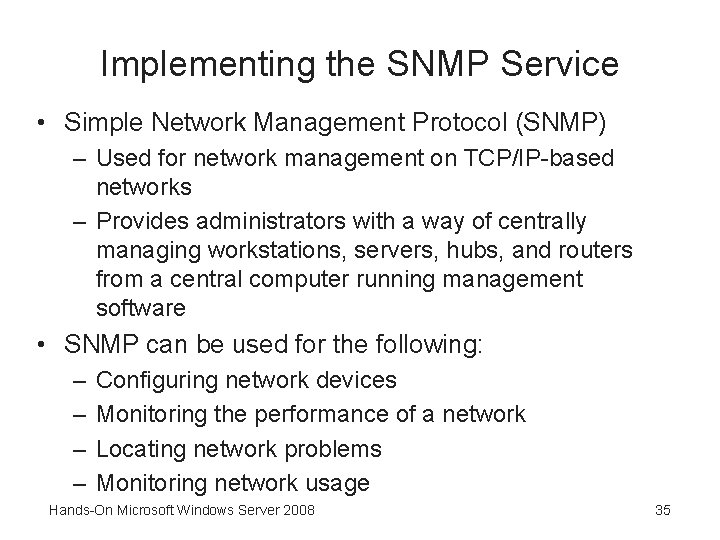 Implementing the SNMP Service

• Simple Network Management Protocol (SNMP)
– Used for network management on TCP/IP-based networks
– Provides administrators with a way of centrally managing workstations, servers, hubs, and routers from a central computer running management software

• SNMP can be used for the following:
– Configuring network devices
– Monitoring the performance of a network
– Locating network problems
– Monitoring network usage

Hands-On Microsoft Windows Server 2008

35